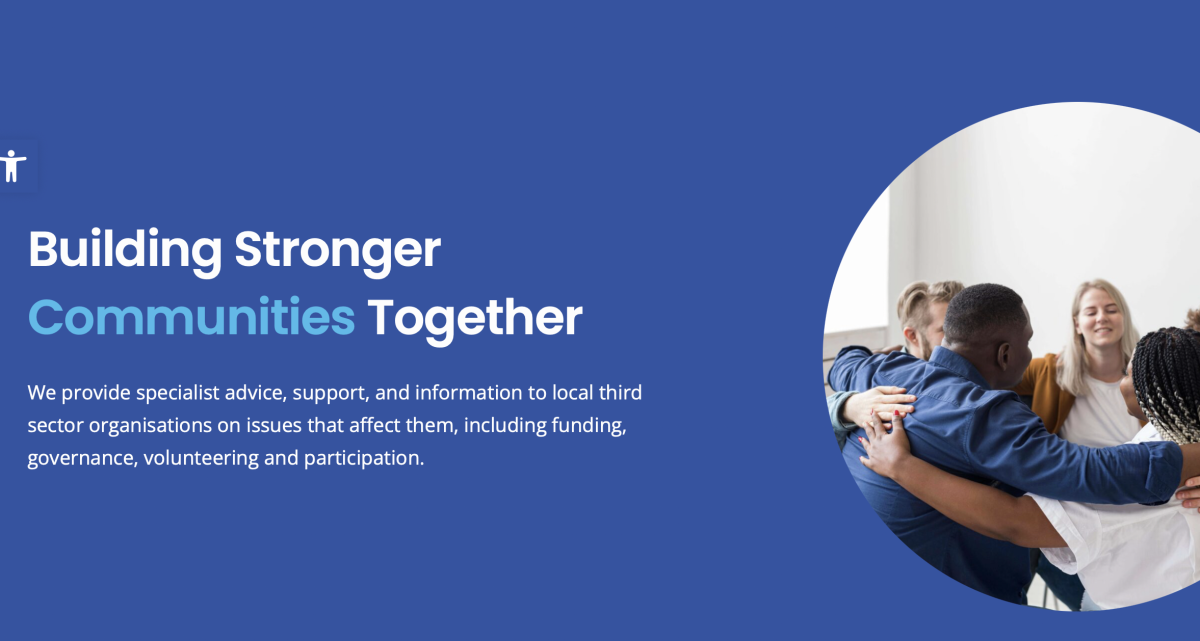 Building Stronger Communities Together

We provide specialist advice, support, and information to local third sector organisations on issues that affect them, including funding, governance, volunteering and participation.